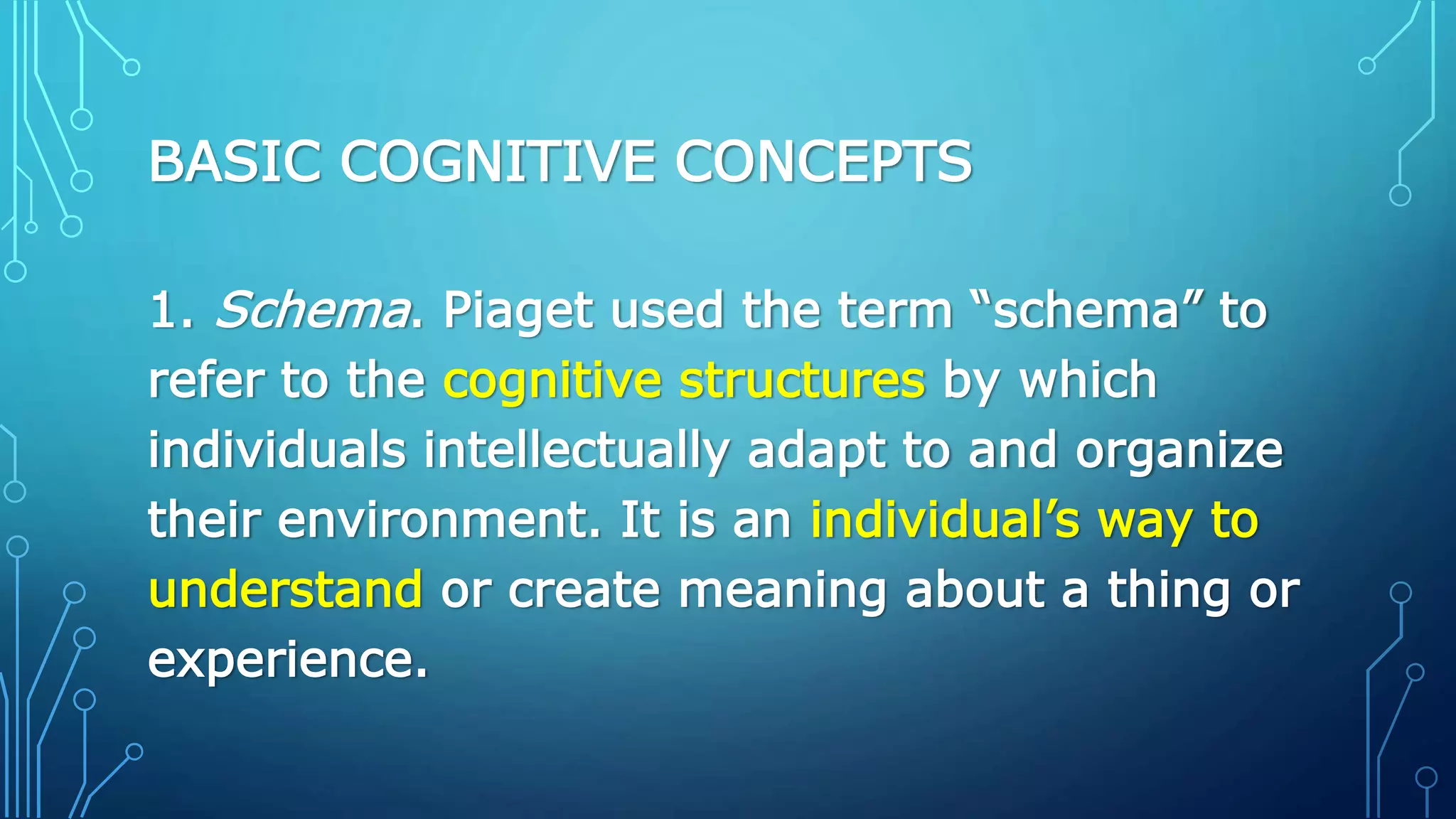 BASIC COGNITIVE CONCEPTS

1. Schema. Piaget used the term "schema" to refer to the cognitive structures by which individuals intellectually adapt to and organize their environment. It is an individual's way to understand or create meaning about a thing or experience.